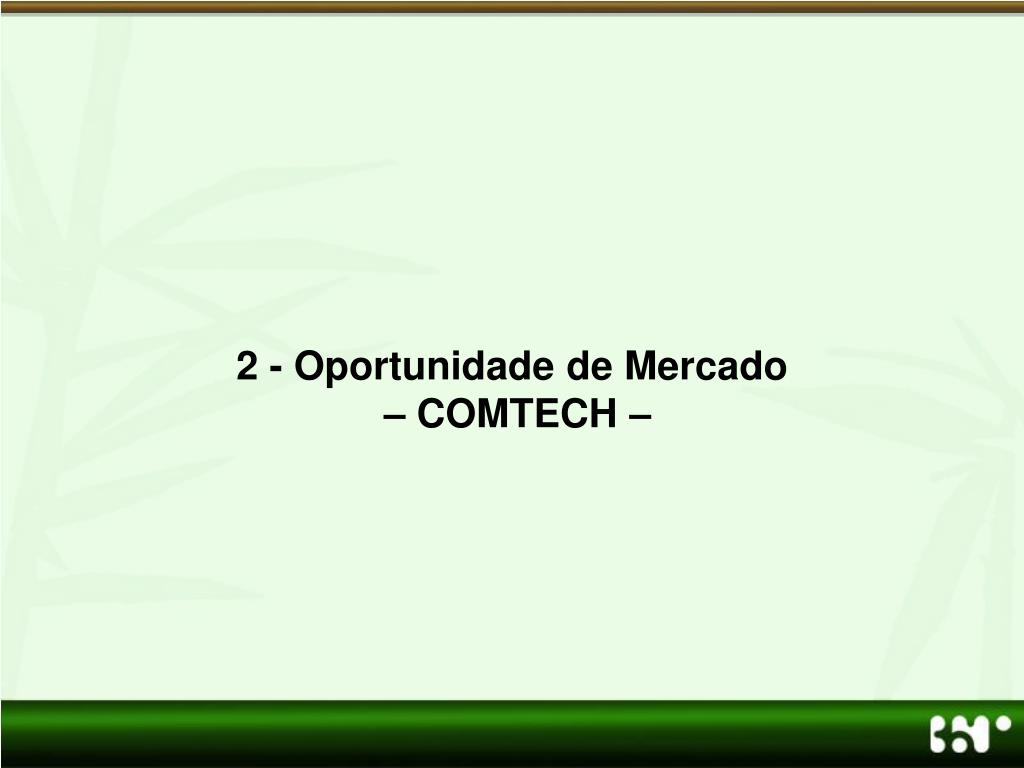 2 - Oportunidade de Mercado
– COMTECH –